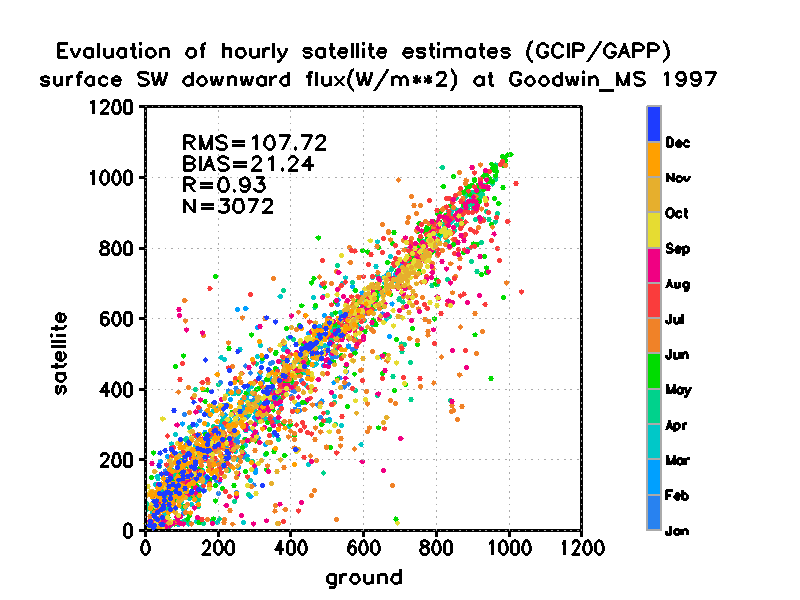 Evaluation of hourly satellite estimates (GCIP/GAPP)
surface SW downward flux(W/m**2) at Goodwin_MS 1997

RMS=107.72
BIAS=21.24
R=0.93
N=3072

satellite
1200
1000
800
600
400
200
0

0 200 400 600 800 1000 1200
ground

Dec
Nov
Oct
Sep
Aug
Jul
Jun
May
Apr
Mar
Feb
Jan